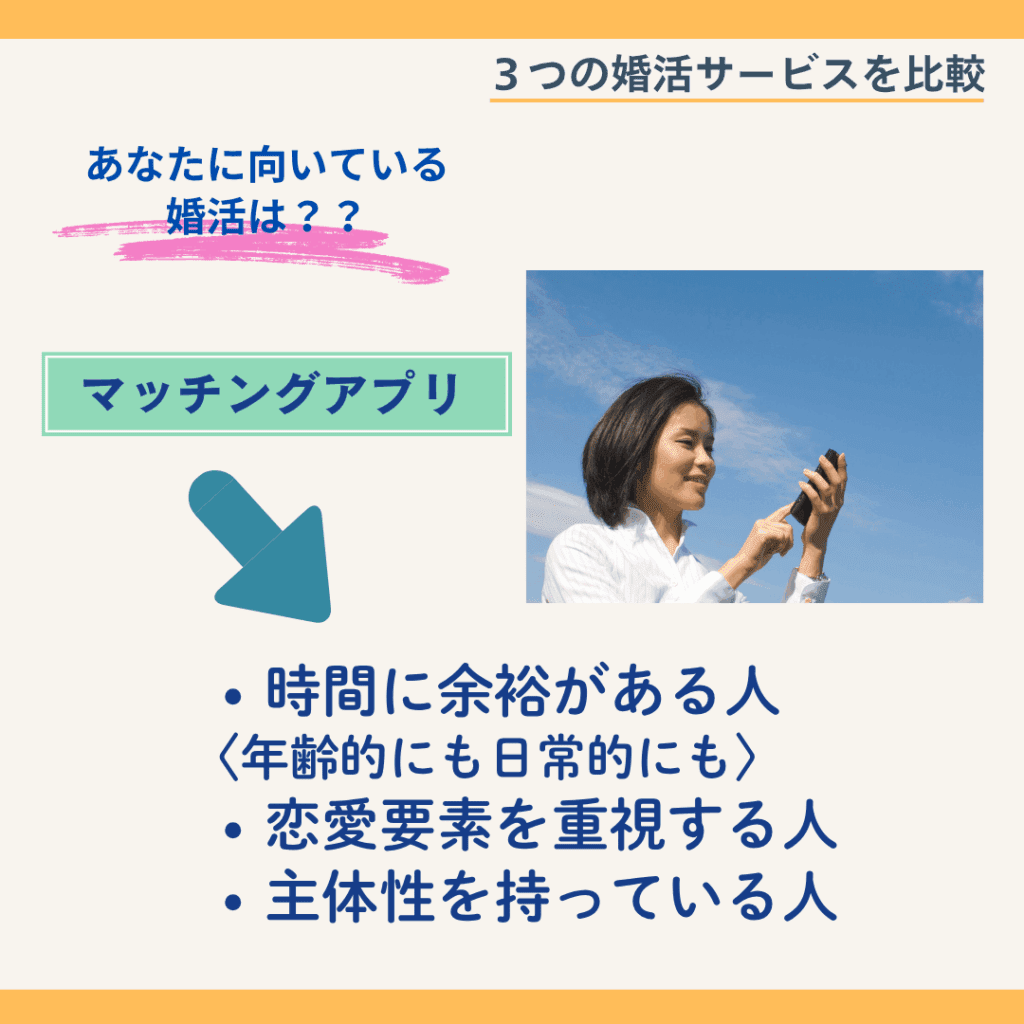 ３つの婚活サービスを比較

あなたに向いている
婚活は？？

マッチングアプリ

• 時間に余裕がある人
〈年齢的にも日常的にも〉
• 恋愛要素を重視する人
• 主体性を持っている人